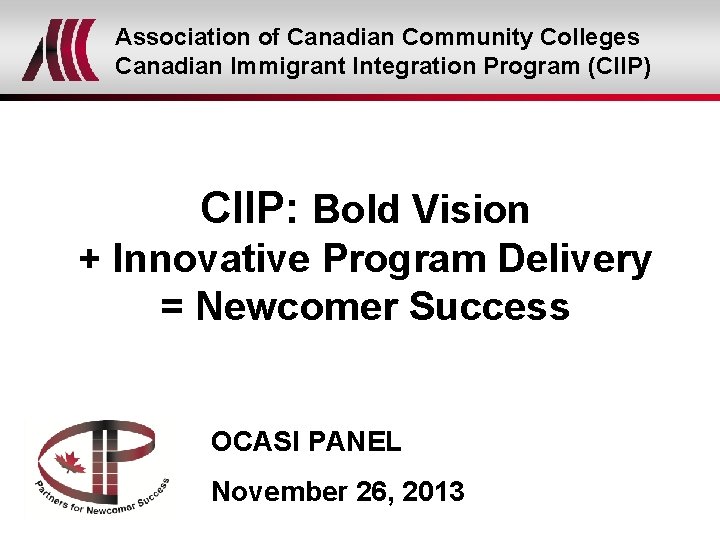 Association of Canadian Community Colleges
Canadian Immigrant Integration Program (CIIP)

CIIP: Bold Vision
+ Innovative Program Delivery
= Newcomer Success

Partners for Newcomer Success

OCASI PANEL

November 26, 2013